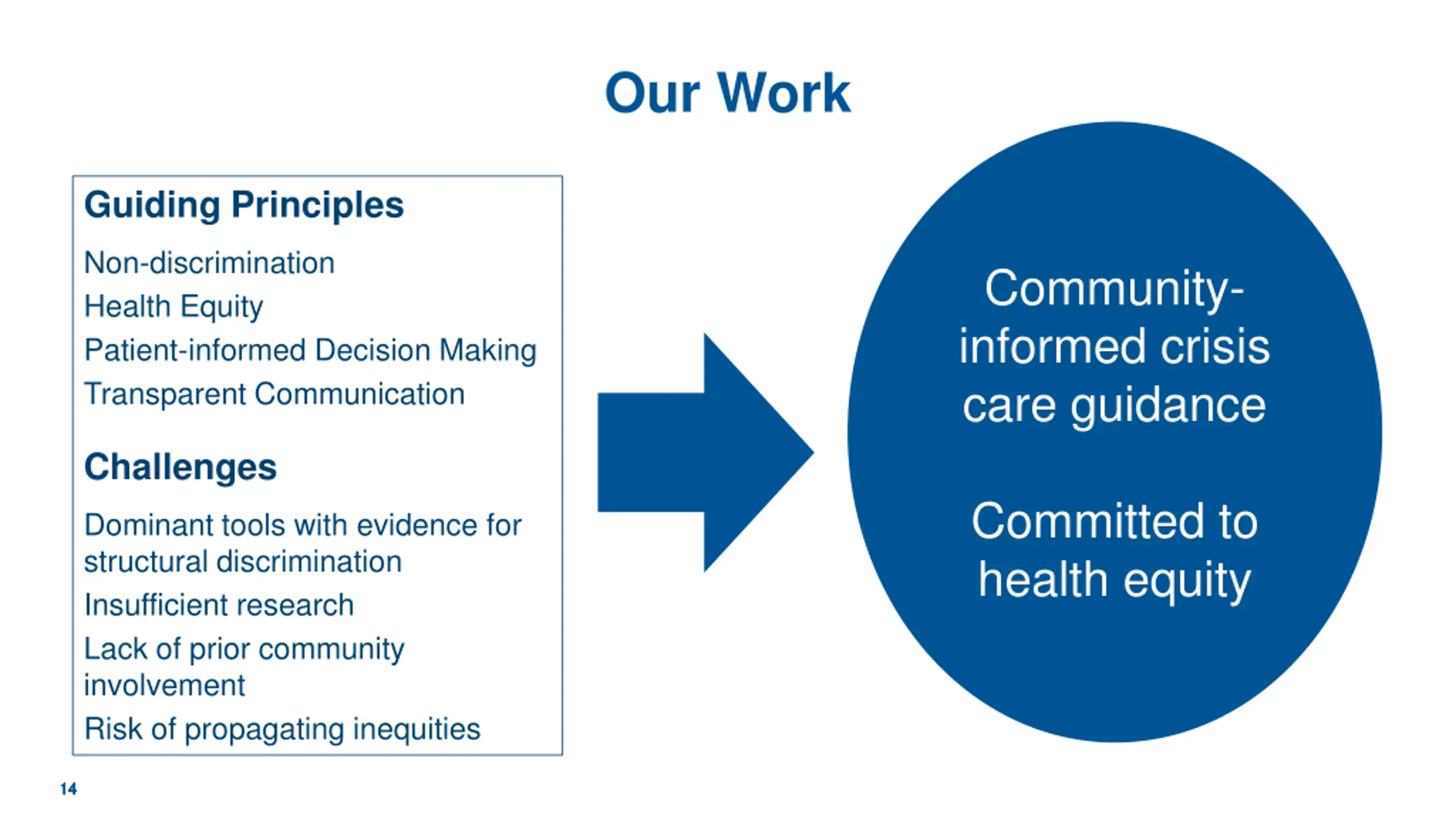 Our Work

Guiding Principles

Non-discrimination

Health Equity

Patient-informed Decision Making

Transparent Communication

Challenges

Dominant tools with evidence for structural discrimination

Insufficient research

Lack of prior community involvement

Risk of propagating inequities

Community-informed crisis care guidance

Committed to health equity

14